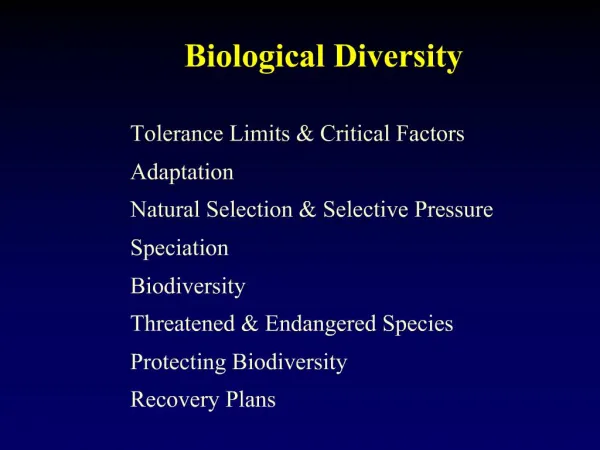 Biological Diversity

Tolerance Limits & Critical Factors

Adaptation

Natural Selection & Selective Pressure

Speciation

Biodiversity

Threatened & Endangered Species

Protecting Biodiversity

Recovery Plans